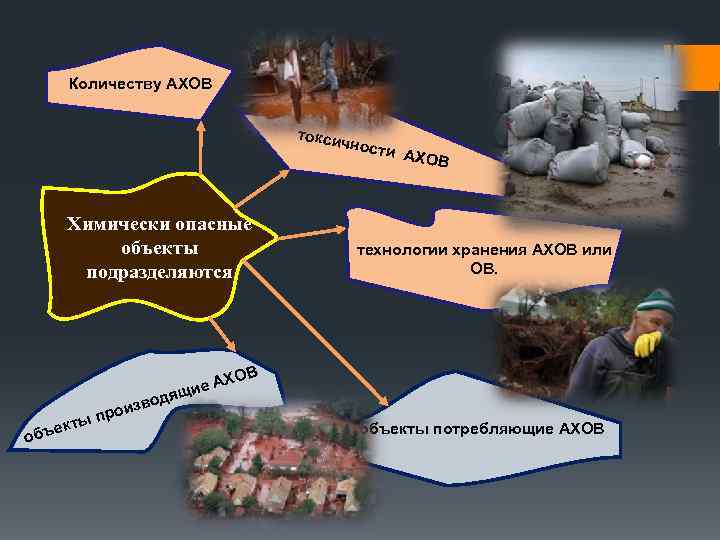 Химически опасные объекты подразделяются

Количеству АХОВ

токсичности АХОВ

технологии хранения АХОВ или ОВ.

объекты производящие АХОВ

объекты потребляющие АХОВ